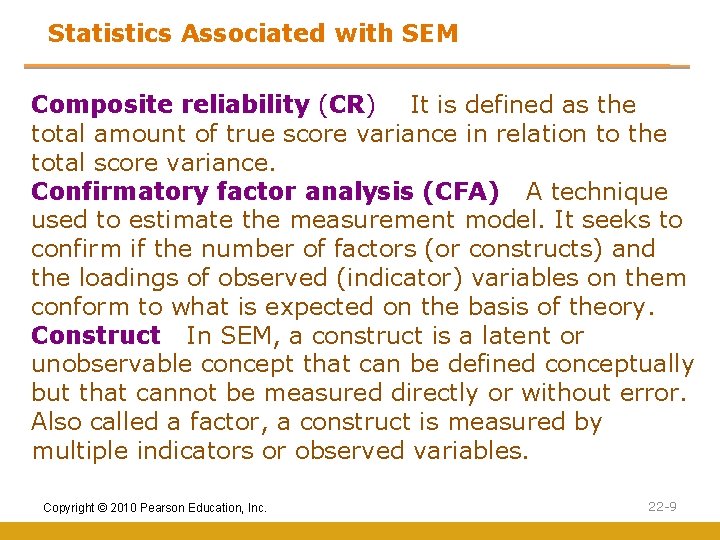 Statistics Associated with SEM

Composite reliability (CR) It is defined as the total amount of true score variance in relation to the total score variance.
Confirmatory factor analysis (CFA) A technique used to estimate the measurement model. It seeks to confirm if the number of factors (or constructs) and the loadings of observed (indicator) variables on them conform to what is expected on the basis of theory.
Construct In SEM, a construct is a latent or unobservable concept that can be defined conceptually but that cannot be measured directly or without error. Also called a factor, a construct is measured by multiple indicators or observed variables.

Copyright © 2010 Pearson Education, Inc.

22-9